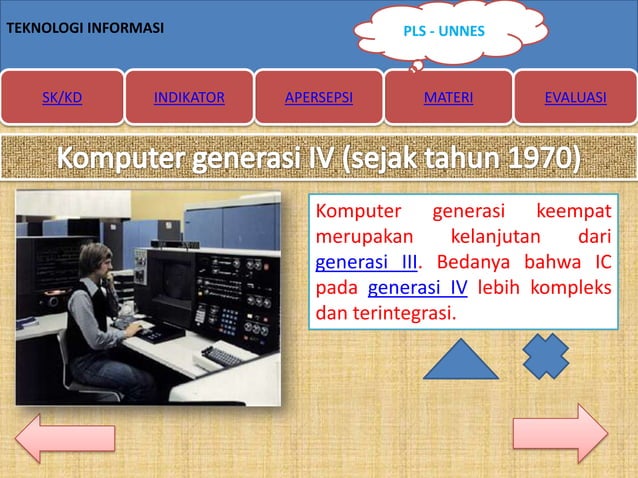 TEKNOLOGI INFORMASI

PLS - UNNES

SK/KD

INDIKATOR

APERSEPSI

MATERI

EVALUASI

Komputer generasi IV (sejak tahun 1970)

Komputer generasi keempat merupakan kelanjutan dari generasi III. Bedanya bahwa IC pada generasi IV lebih kompleks dan terintegrasi.